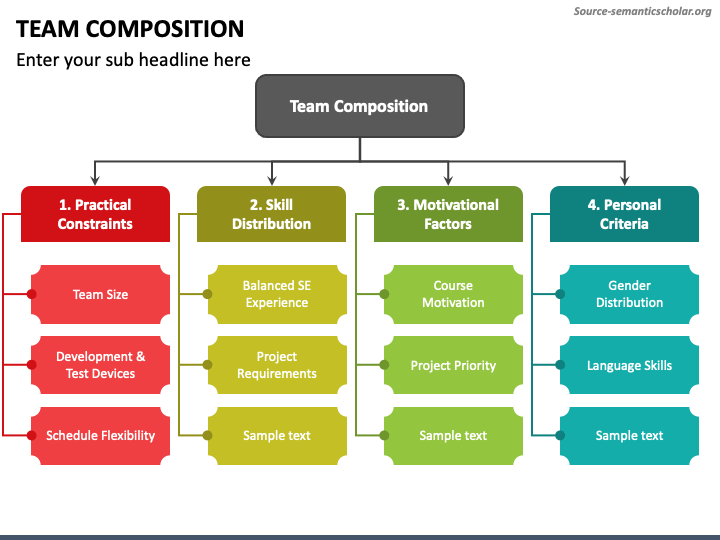 Source-semanticscholar.org

TEAM COMPOSITION

Enter your sub headline here

Team Composition

1. Practical Constraints

Team Size

Development & Test Devices

Schedule Flexibility

2. Skill Distribution

Balanced SE Experience

Project Requirements

Sample text

3. Motivational Factors

Course Motivation

Project Priority

Sample text

4. Personal Criteria

Gender Distribution

Language Skills

Sample text